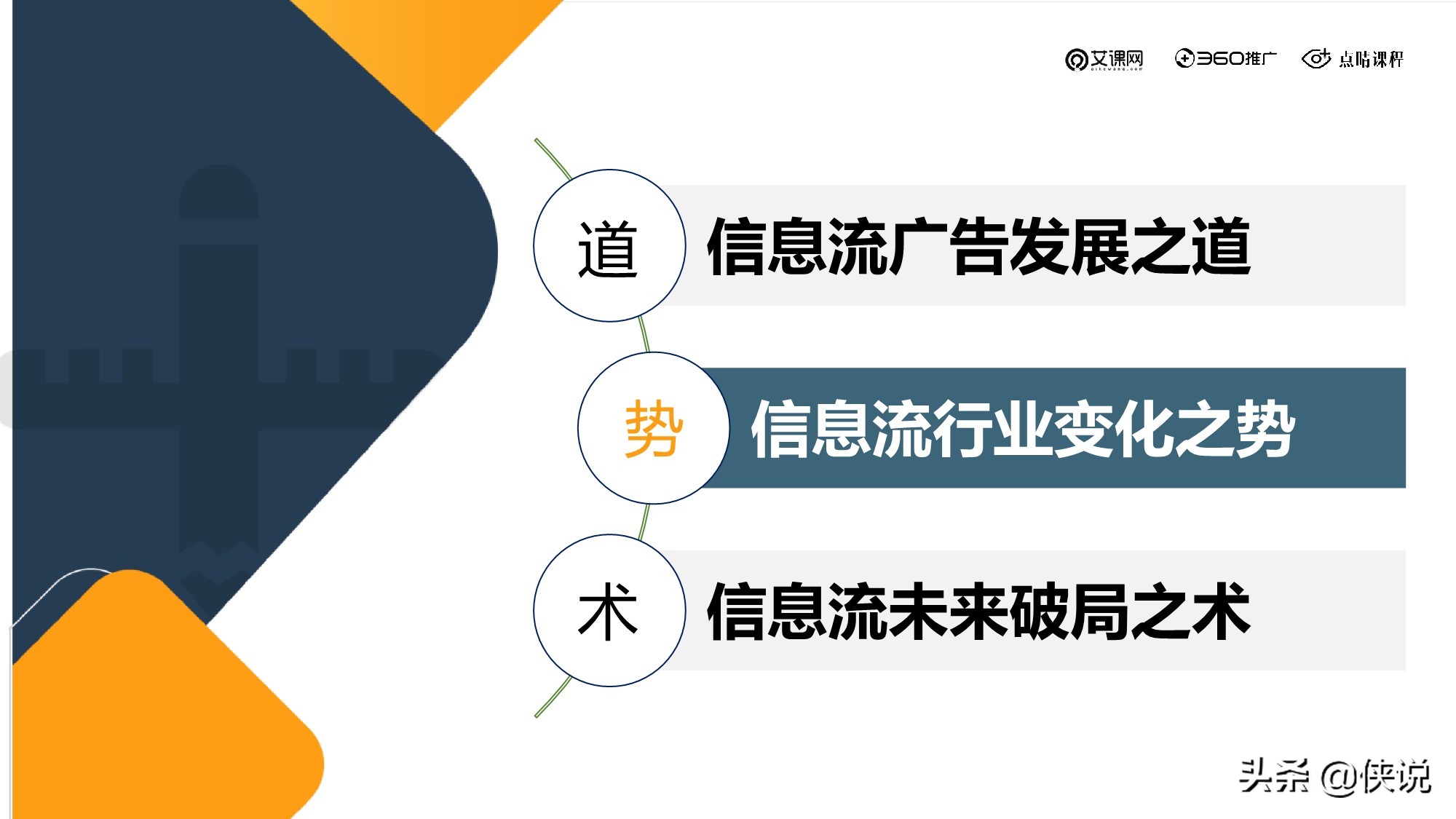 艾课网 360推广 点睛课程

道 信息流广告发展之道

势 信息流行业变化之势

术 信息流未来破局之术

头条 @侠说